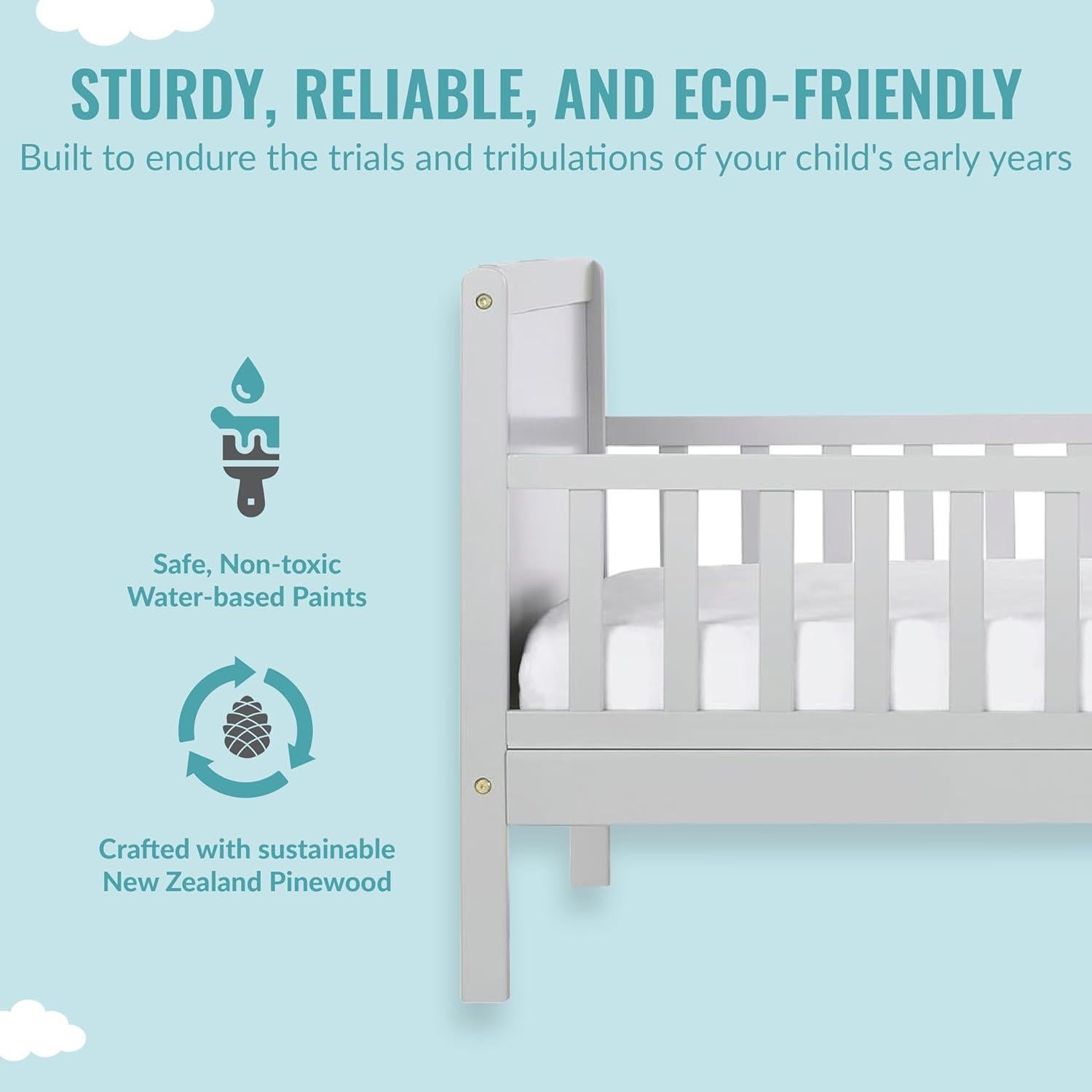 STURDY, RELIABLE, AND ECO-FRIENDLY

Built to endure the trials and tribulations of your child's early years

Safe, Non-toxic Water-based Paints

Crafted with sustainable New Zealand Pinewood